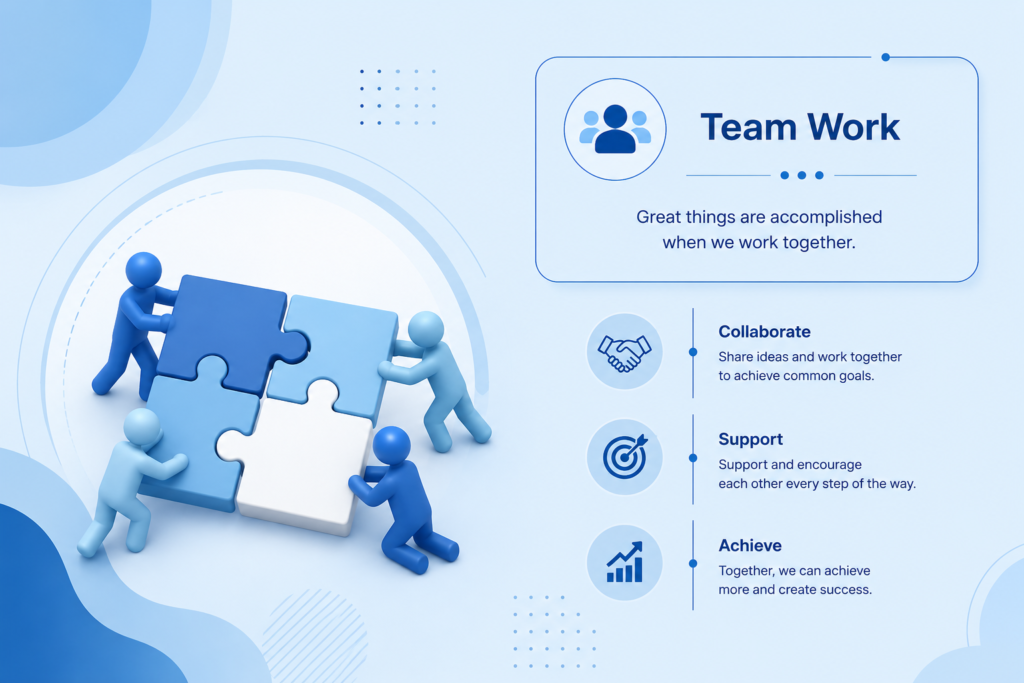 Team Work

Great things are accomplished when we work together.

Collaborate
Share ideas and work together to achieve common goals.

Support
Support and encourage each other every step of the way.

Achieve
Together, we can achieve more and create success.